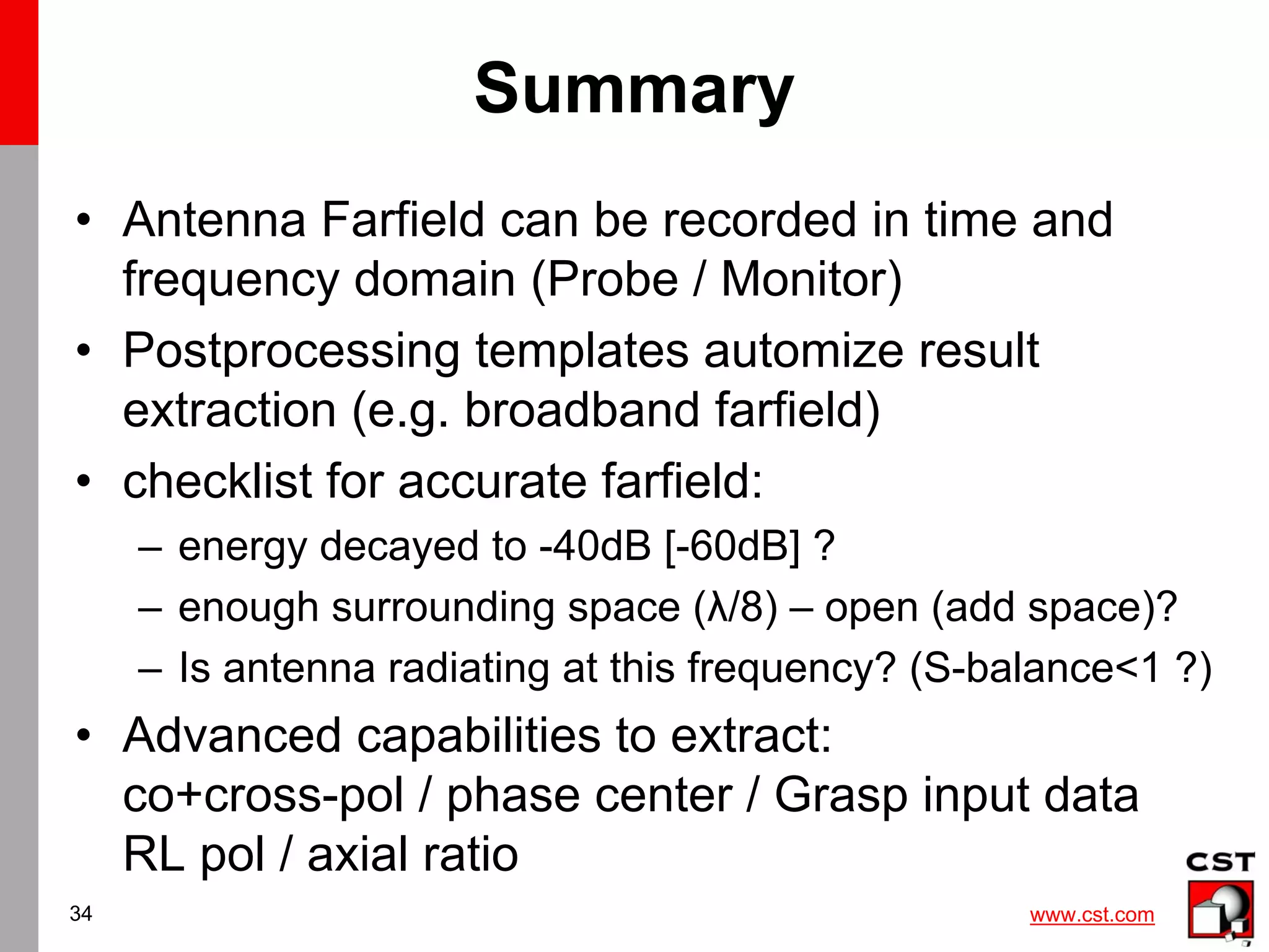 Summary

• Antenna Farfield can be recorded in time and frequency domain (Probe / Monitor)
• Postprocessing templates automize result extraction (e.g. broadband farfield)
• checklist for accurate farfield:
– energy decayed to -40dB [-60dB] ?
– enough surrounding space (λ/8) – open (add space)?
– Is antenna radiating at this frequency? (S-balance<1 ?)
• Advanced capabilities to extract:
co+cross-pol / phase center / Grasp input data
RL pol / axial ratio

34

www.cst.com

CST